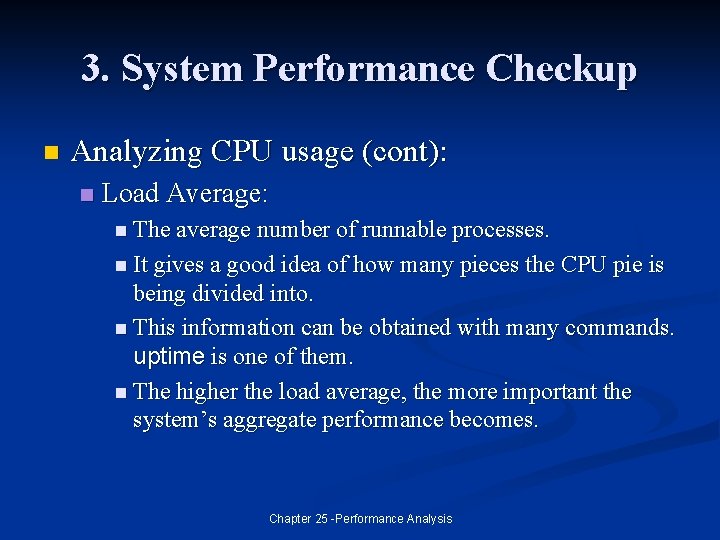 3. System Performance Checkup

Analyzing CPU usage (cont):

Load Average:

The average number of runnable processes.

It gives a good idea of how many pieces the CPU pie is being divided into.

This information can be obtained with many commands. uptime is one of them.

The higher the load average, the more important the system's aggregate performance becomes.

Chapter 25 -Performance Analysis